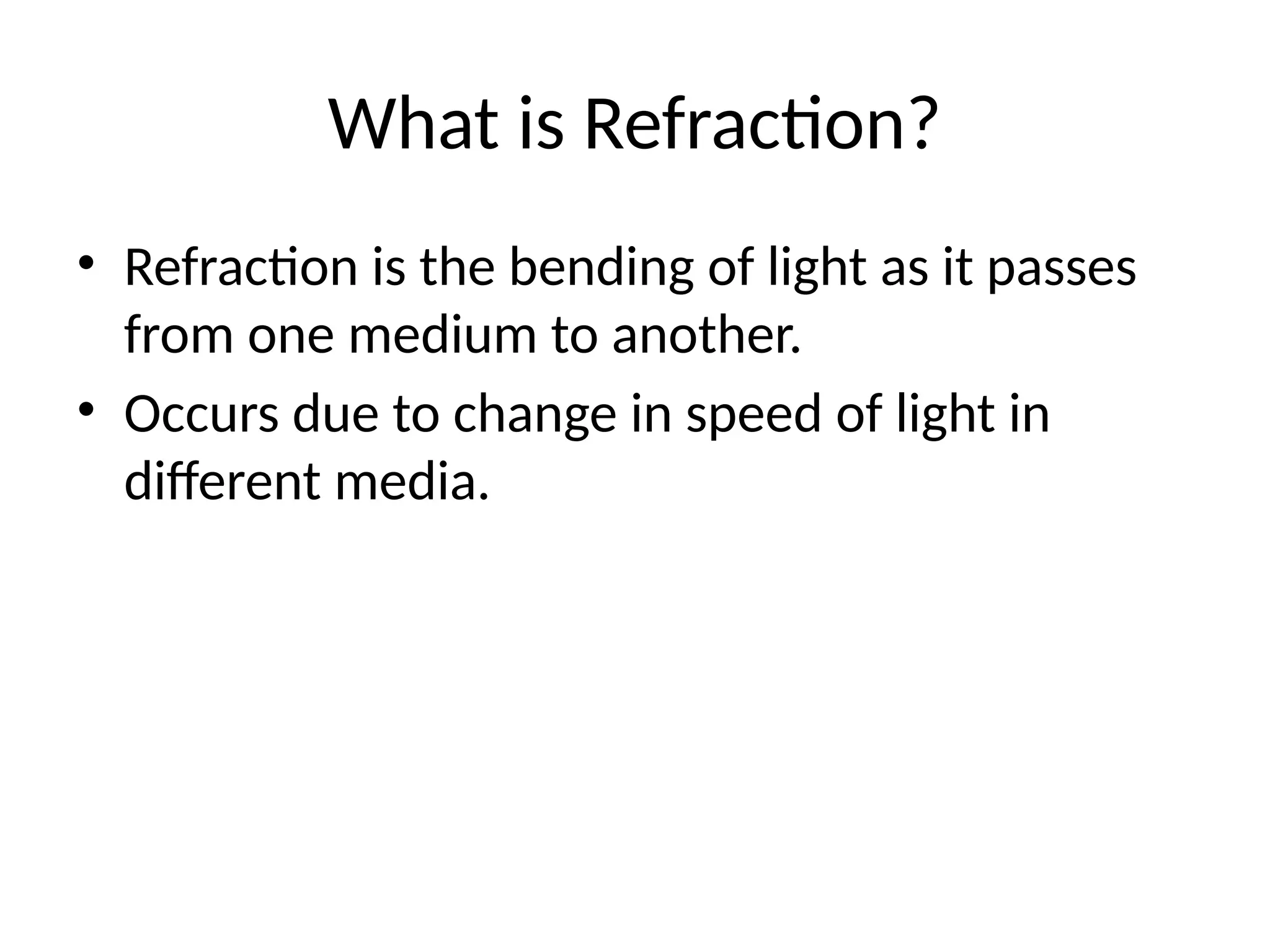 What is Refraction?

• Refraction is the bending of light as it passes from one medium to another.

• Occurs due to change in speed of light in different media.